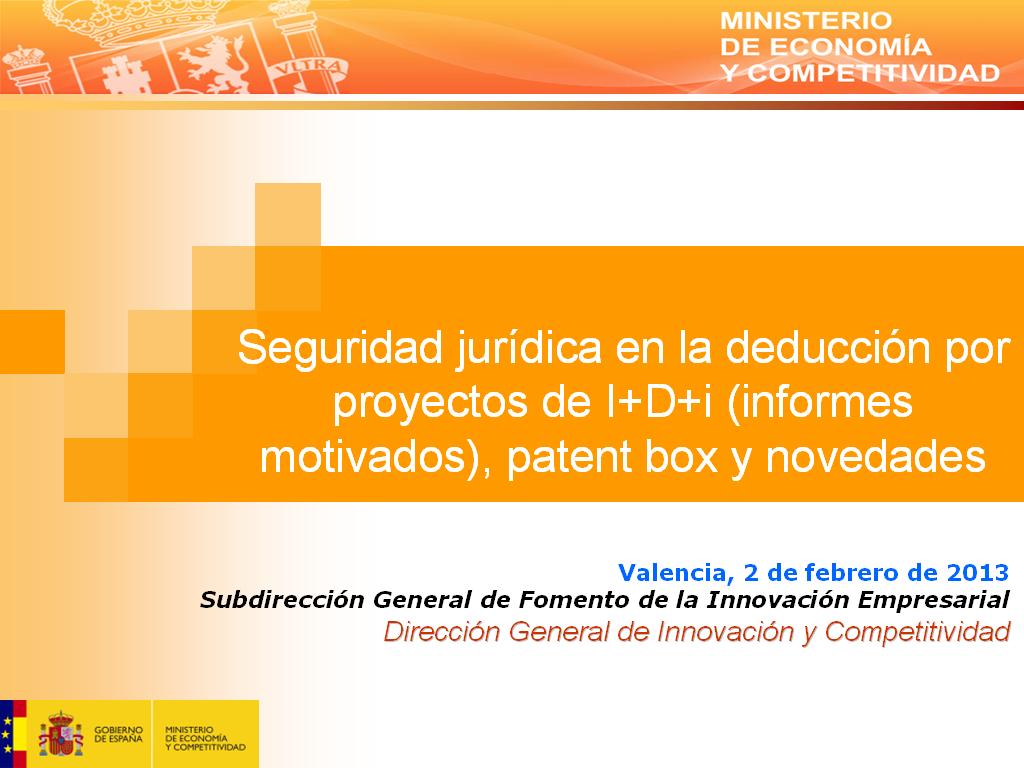 VLTRA

MINISTERIO
DE ECONOMÍA
Y COMPETITIVIDAD

Seguridad jurídica en la deducción por proyectos de I+D+i (informes motivados), patent box y novedades

Valencia, 2 de febrero de 2013
Subdirección General de Fomento de la Innovación Empresarial
Dirección General de Innovación y Competitividad

GOBIERNO DE ESPAÑA
MINISTERIO DE ECONOMÍA Y COMPETITIVIDAD